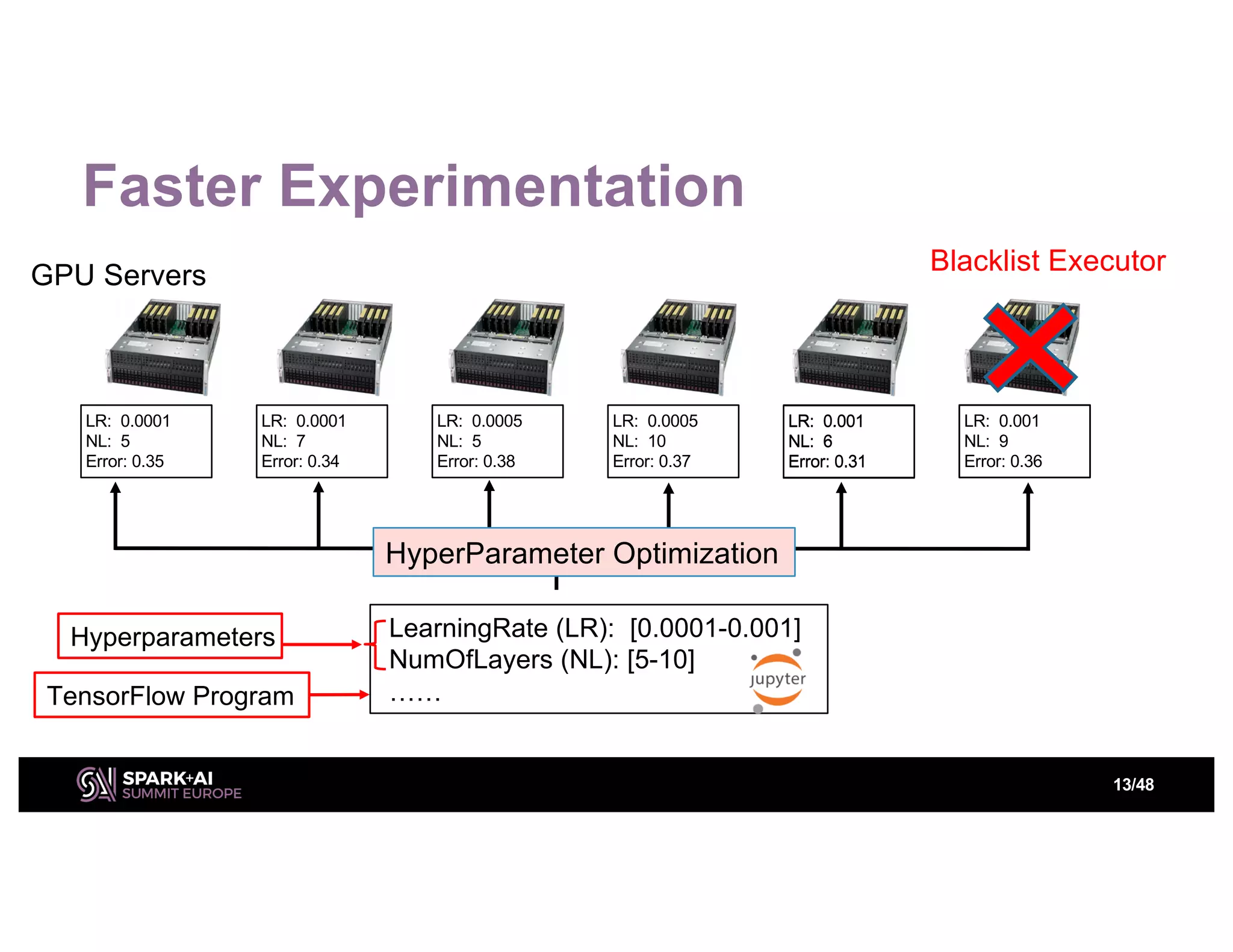 Faster Experimentation

GPU Servers

Blacklist Executor

LR: 0.0001
NL: 5
Error: 0.35

LR: 0.0001
NL: 7
Error: 0.34

LR: 0.0005
NL: 5
Error: 0.38

LR: 0.0005
NL: 10
Error: 0.37

LR: 0.001
NL: 6
Error: 0.31

LR: 0.001
NL: 9
Error: 0.36

HyperParameter Optimization

Hyperparameters

TensorFlow Program

LearningRate (LR): [0.0001-0.001]
NumOfLayers (NL): [5-10]
……

jupyter

SPARK+AI
SUMMIT EUROPE

13/48